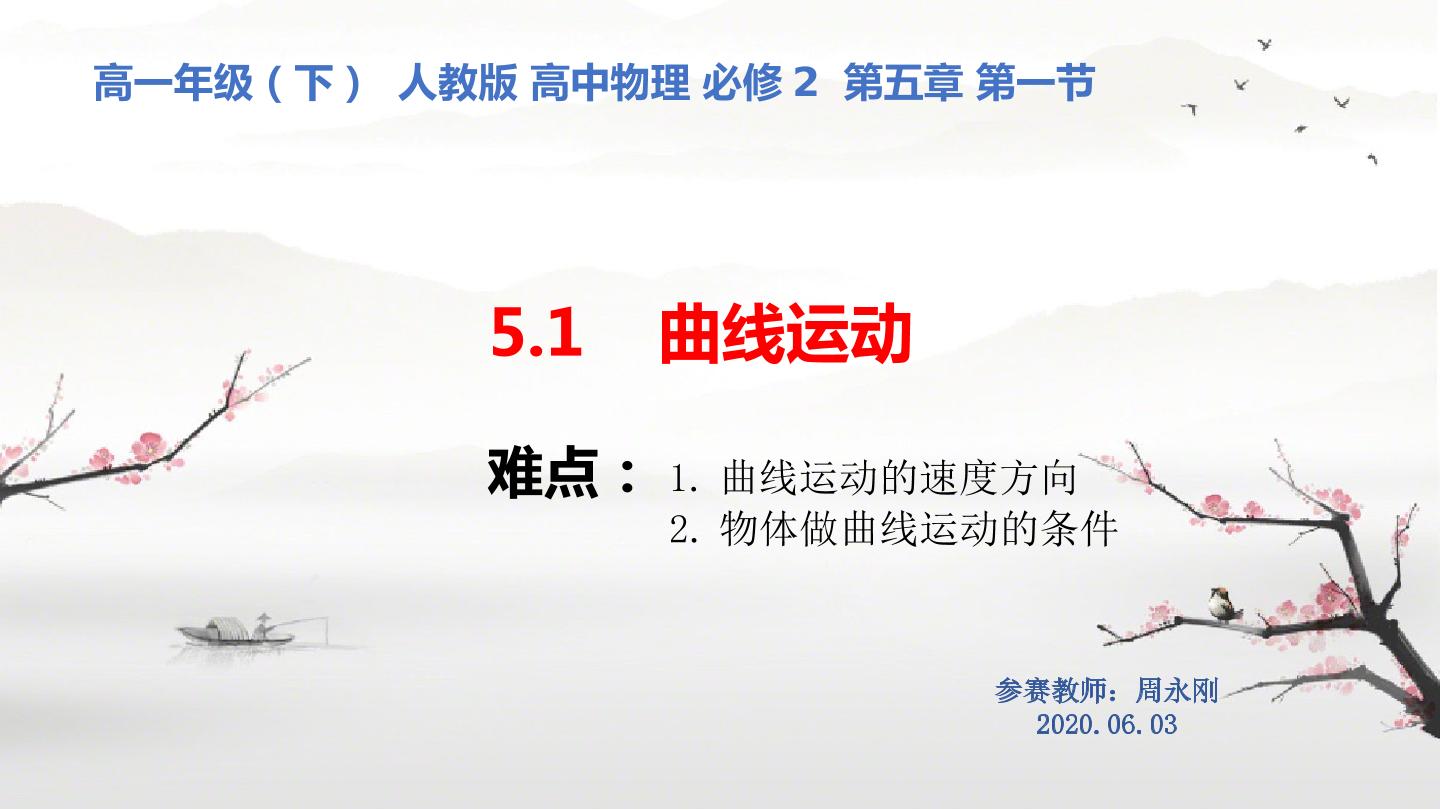 高一年级（下） 人教版 高中物理 必修 2 第五章 第一节

5.1 曲线运动

难点： 1. 曲线运动的速度方向
2. 物体做曲线运动的条件

参赛教师：周永刚
2020.06.03